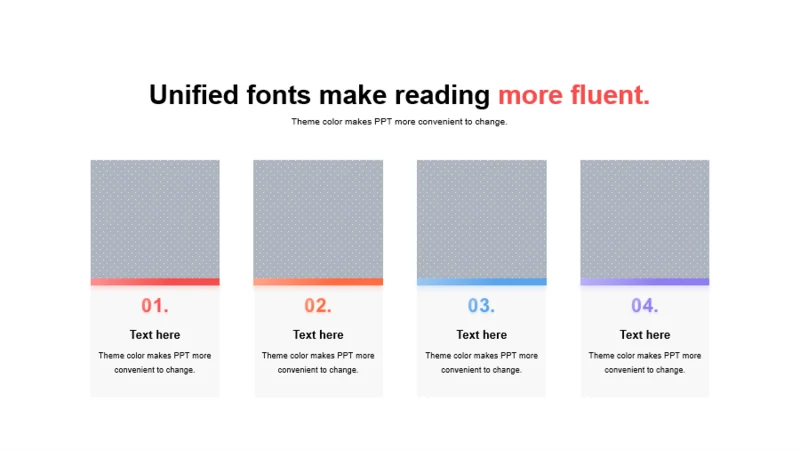 Unified fonts make reading more fluent.

Theme color makes PPT more convenient to change.

01.

Text here

Theme color makes PPT more convenient to change.

02.

Text here

Theme color makes PPT more convenient to change.

03.

Text here

Theme color makes PPT more convenient to change.

04.

Text here

Theme color makes PPT more convenient to change.